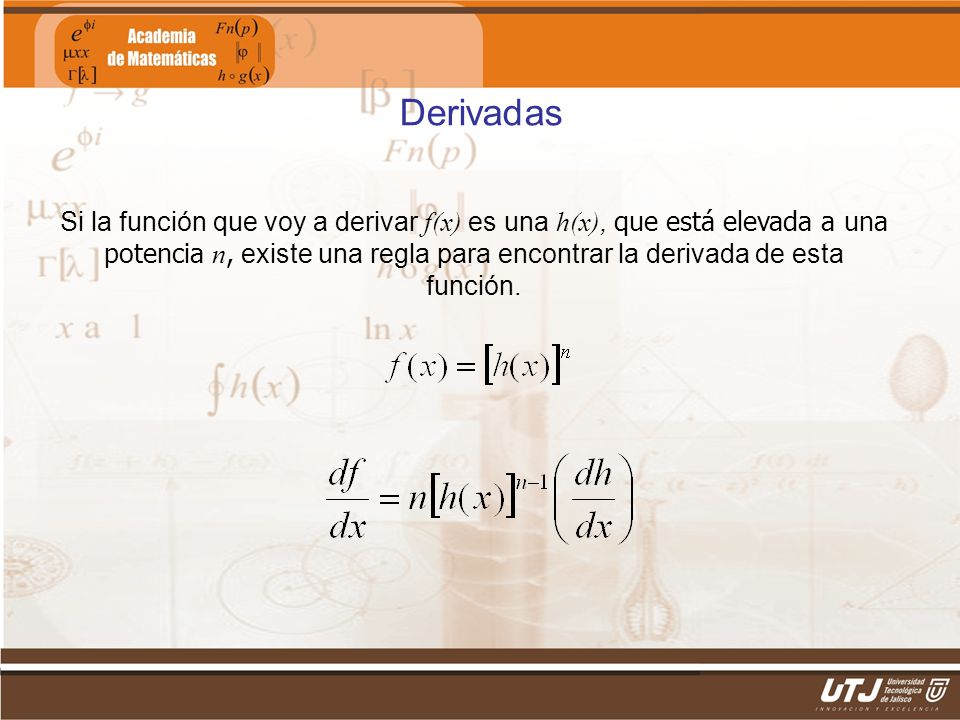 $e^{\phi i}$
$\mu xx$
$\Gamma[\lambda]$
Academia de Matemáticas
$Fn(p)$
$\|\varphi\|$
$h \circ g(x)$

Derivadas

Si la función que voy a derivar $f(x)$ es una $h(x)$, que está elevada a una potencia $n$, existe una regla para encontrar la derivada de esta función.

$f(x) = [h(x)]^n$

$\frac{df}{dx} = n[h(x)]^{n-1}\left(\frac{dh}{dx}\right)$

UTJ Universidad Tecnológica de Jalisco
INNOVACIÓN Y EXCELENCIA